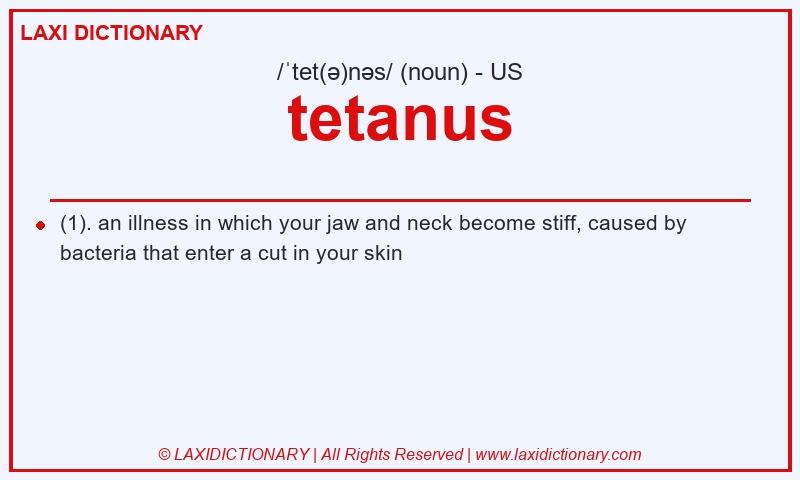 LAXI DICTIONARY

/ˈtet(ə)nəs/ (noun) - US

tetanus

(1). an illness in which your jaw and neck become stiff, caused by bacteria that enter a cut in your skin

© LAXIDICTIONARY | All Rights Reserved | www.laxidictionary.com